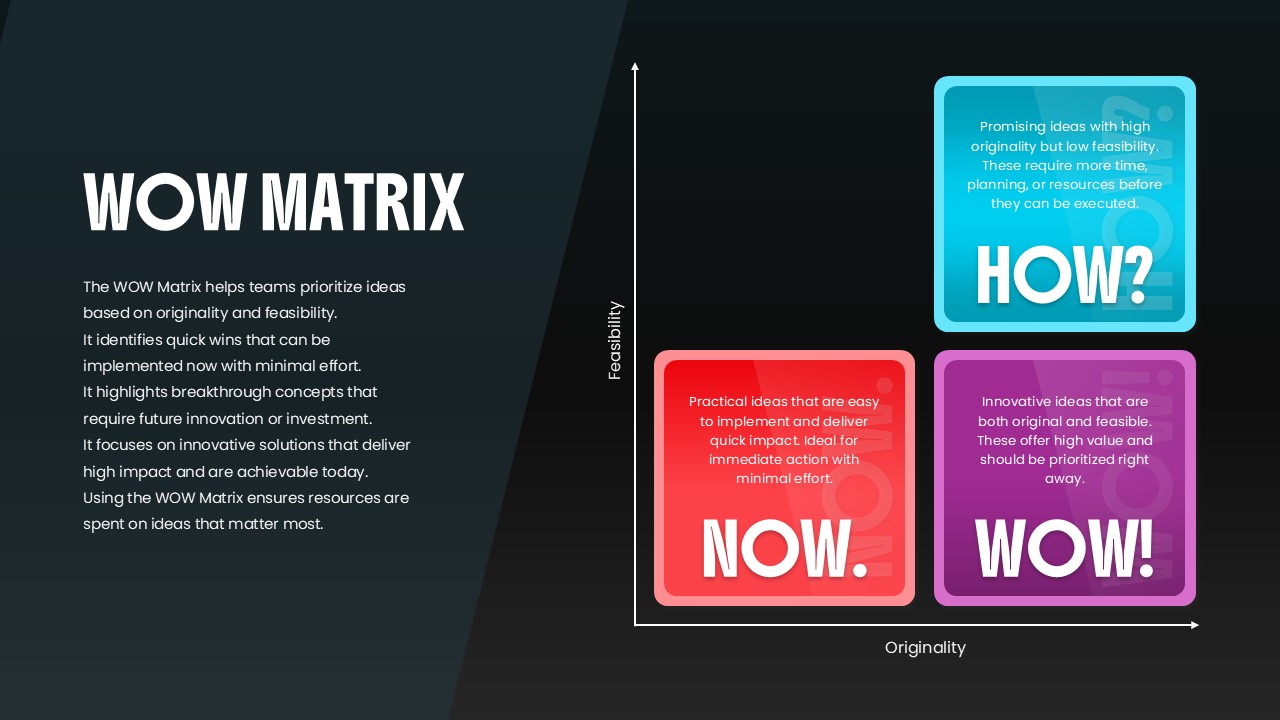 WOW MATRIX

The WOW Matrix helps teams prioritize ideas based on originality and feasibility.
It identifies quick wins that can be implemented now with minimal effort.
It highlights breakthrough concepts that require future innovation or investment.
It focuses on innovative solutions that deliver high impact and are achievable today.
Using the WOW Matrix ensures resources are spent on ideas that matter most.

Feasibility

Promising ideas with high originality but low feasibility. These require more time, planning, or resources before they can be executed.

HOW?

Practical ideas that are easy to implement and deliver quick impact. Ideal for immediate action with minimal effort.

NOW.

Innovative ideas that are both original and feasible. These offer high value and should be prioritized right away.

WOW!

Originality